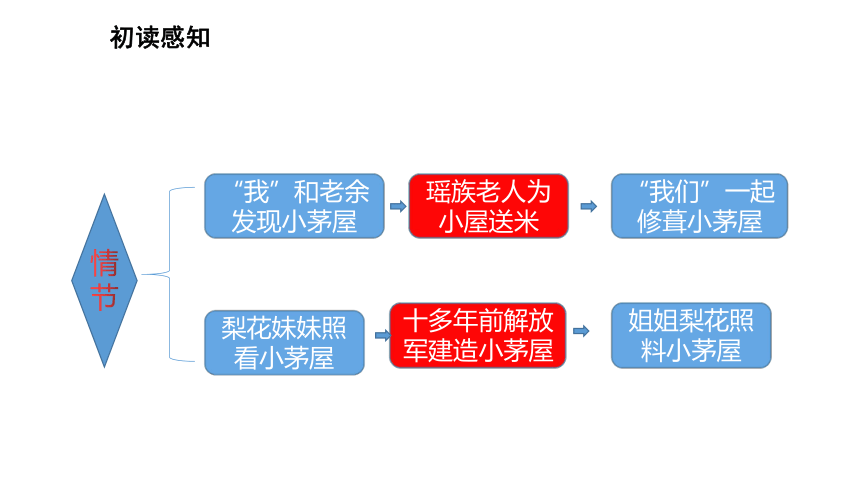 初读感知

情节

“我”和老余发现小茅屋

瑶族老人为小屋送米

“我们”一起修葺小茅屋

梨花妹妹照看小茅屋

十多年前解放军建造小茅屋

姐姐梨花照料小茅屋